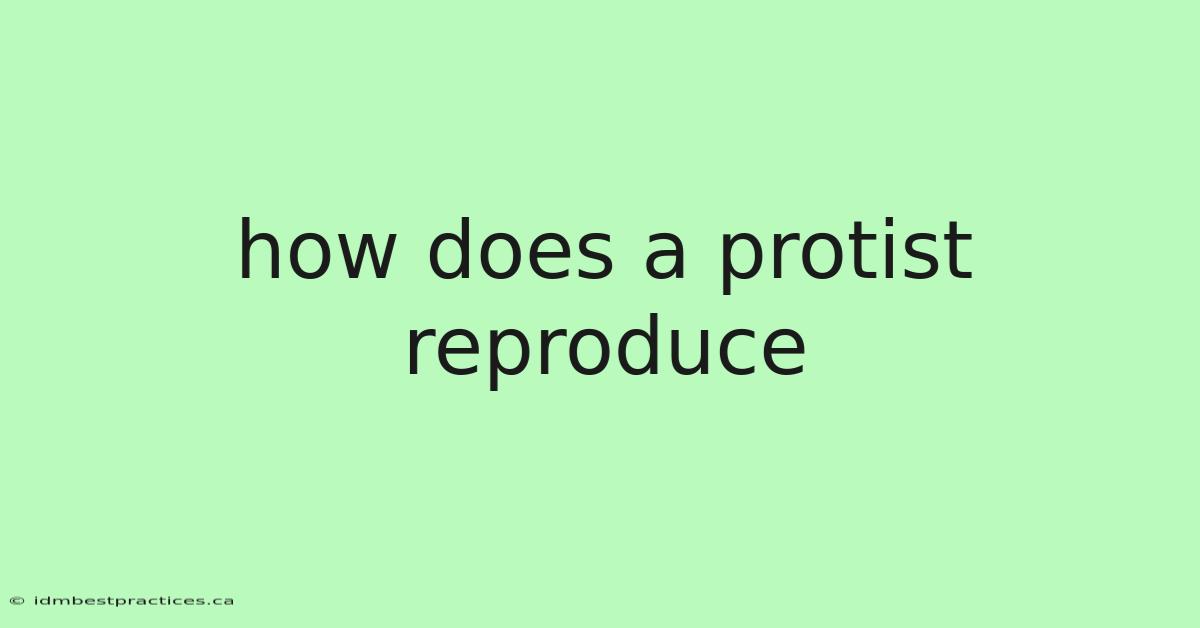 how does a protist reproduce

© idmbestpractices.ca